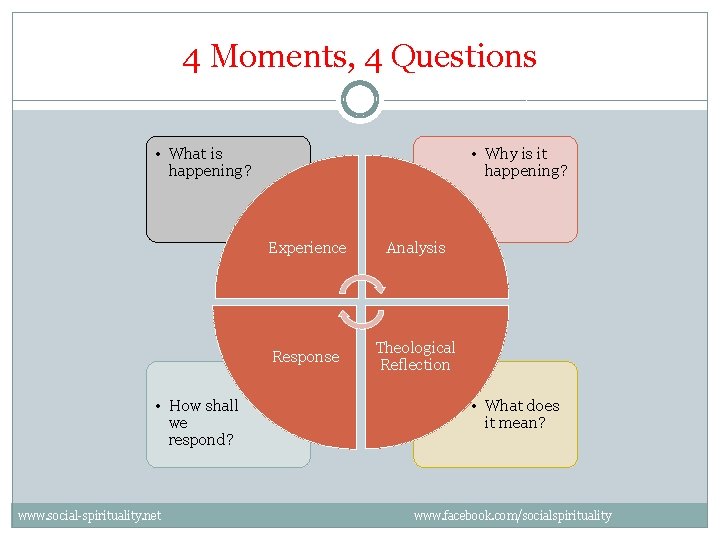 4 Moments, 4 Questions

• What is happening?

• Why is it happening?

Experience

Analysis

Response

Theological Reflection

• How shall we respond?

• What does it mean?

www.social-spirituality.net

www.facebook.com/socialspirituality